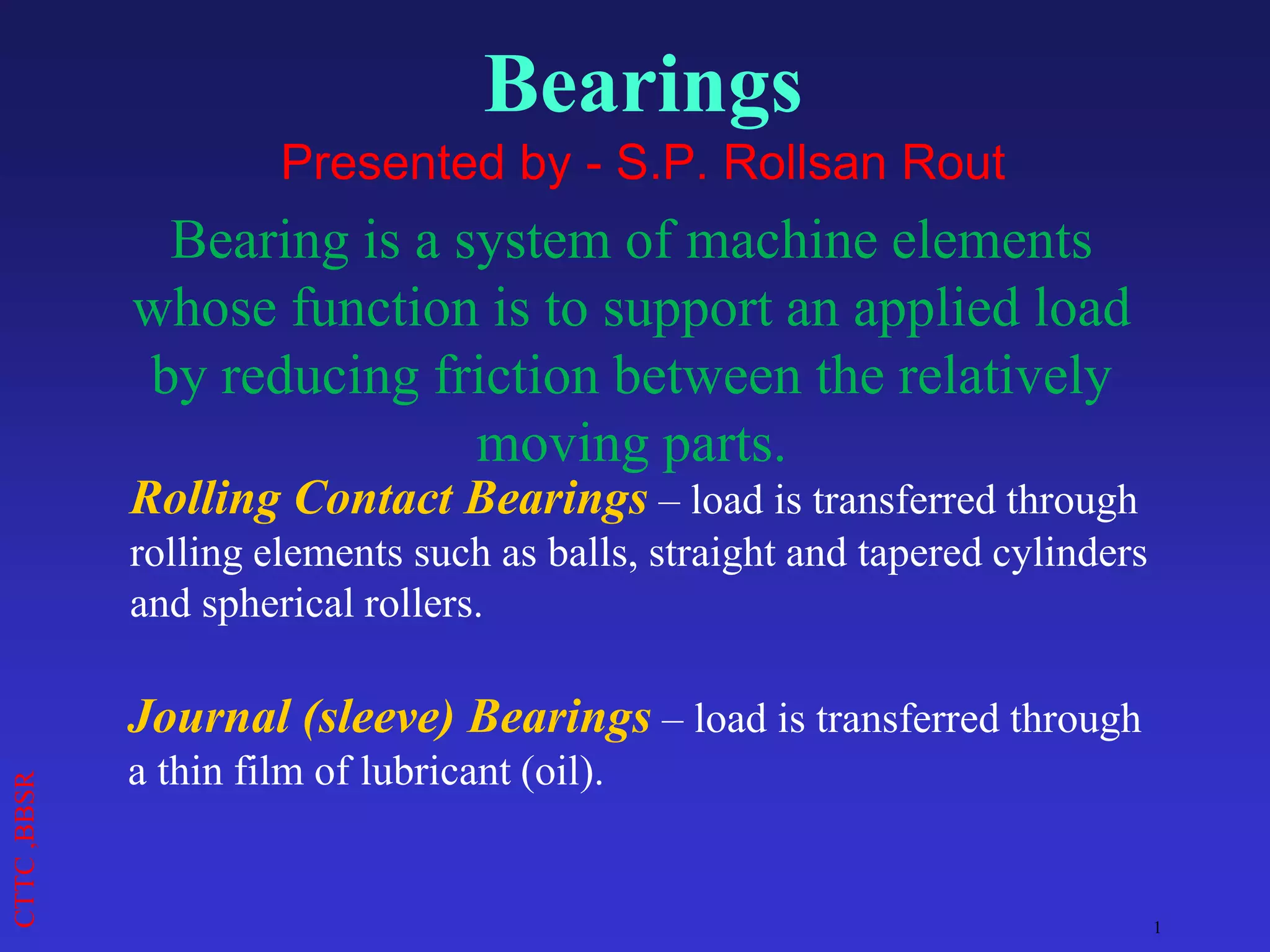 Bearings

Presented by - S.P. Rollsan Rout

Bearing is a system of machine elements whose function is to support an applied load by reducing friction between the relatively moving parts.

Rolling Contact Bearings – load is transferred through rolling elements such as balls, straight and tapered cylinders and spherical rollers.

Journal (sleeve) Bearings – load is transferred through a thin film of lubricant (oil).

CTTC ,BBSR

1